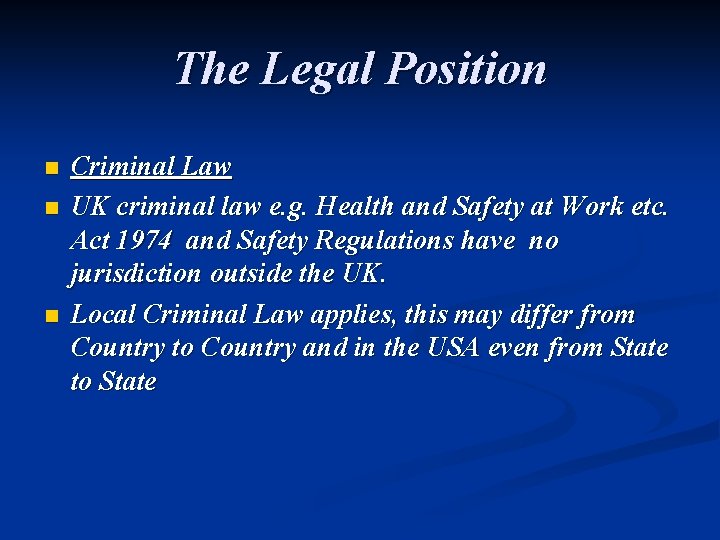 The Legal Position

- Criminal Law
- UK criminal law e.g. Health and Safety at Work etc. Act 1974 and Safety Regulations have no jurisdiction outside the UK.
- Local Criminal Law applies, this may differ from Country to Country and in the USA even from State to State